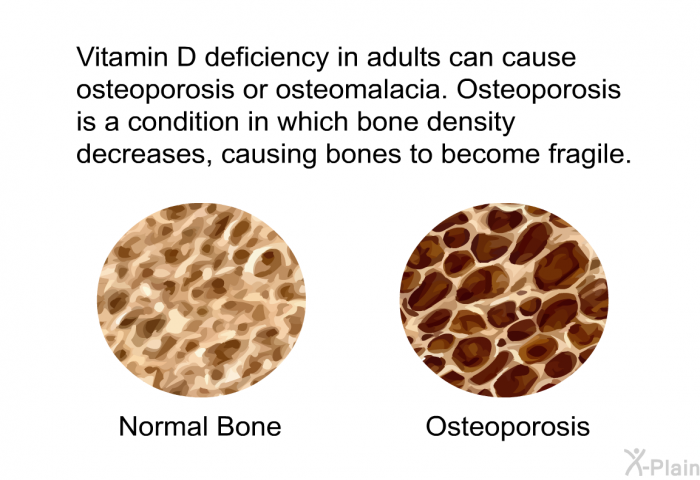 Vitamin D deficiency in adults can cause osteoporosis or osteomalacia. Osteoporosis is a condition in which bone density decreases, causing bones to become fragile.

Normal Bone

Osteoporosis

X-Plain